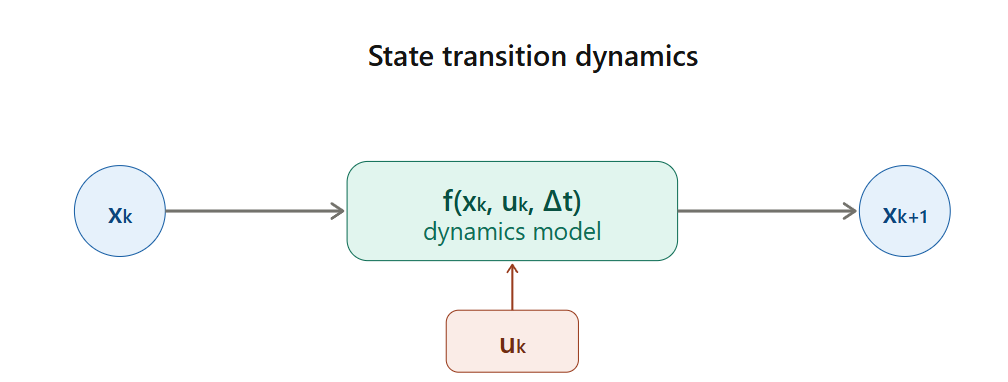 State transition dynamics

$x_k$

$f(x_k, u_k, \Delta t)$
dynamics model

$x_{k+1}$

$u_k$